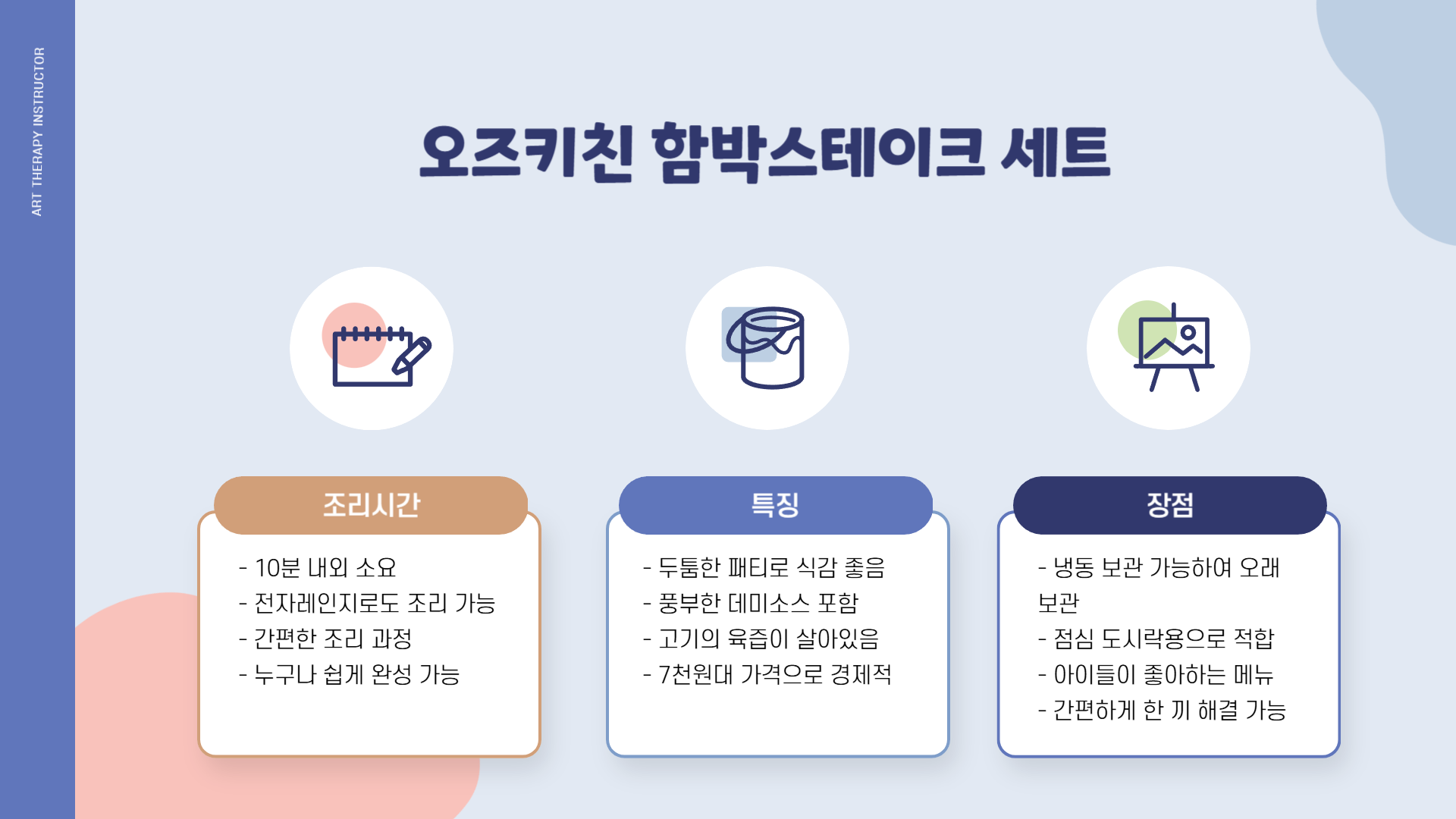 ART THERAPY INSTRUCTOR

오즈키친 함박스테이크 세트

조리시간

- 10분 내외 소요
- 전자레인지로도 조리 가능
- 간편한 조리 과정
- 누구나 쉽게 완성 가능

특징

- 두툼한 패티로 식감 좋음
- 풍부한 데미소스 포함
- 고기의 육즙이 살아있음
- 7천원대 가격으로 경제적

장점

- 냉동 보관 가능하여 오래 보관
- 점심 도시락용으로 적합
- 아이들이 좋아하는 메뉴
- 간편하게 한 끼 해결 가능